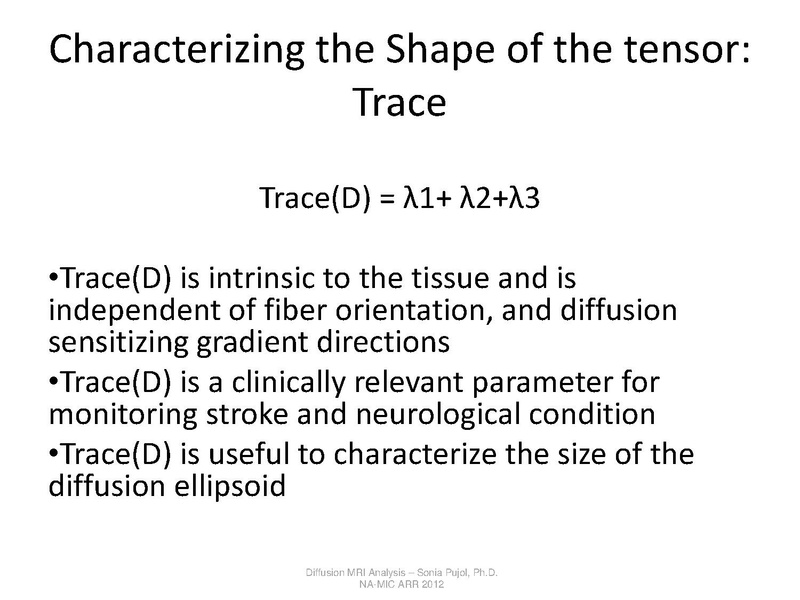 Characterizing the Shape of the tensor: Trace

Trace(D) = λ1+ λ2+λ3

•Trace(D) is intrinsic to the tissue and is independent of fiber orientation, and diffusion sensitizing gradient directions

•Trace(D) is a clinically relevant parameter for monitoring stroke and neurological condition

•Trace(D) is useful to characterize the size of the diffusion ellipsoid

Diffusion MRI Analysis – Sonia Pujol, Ph.D.
NA-MIC ARR 2012